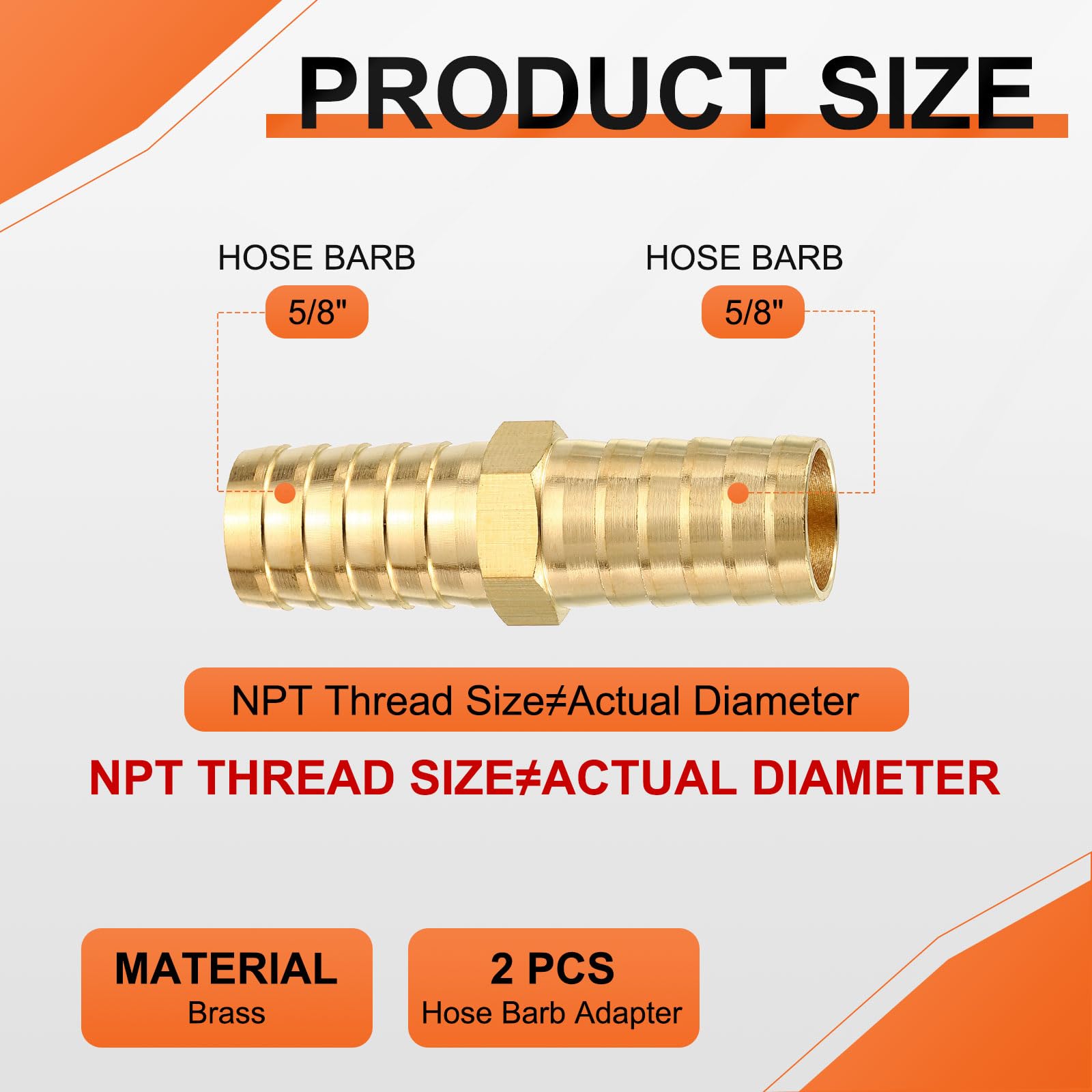 PRODUCT SIZE

HOSE BARB
5/8"

HOSE BARB
5/8"

NPT Thread Size≠Actual Diameter

NPT THREAD SIZE≠ACTUAL DIAMETER

MATERIAL
Brass

2 PCS
Hose Barb Adapter